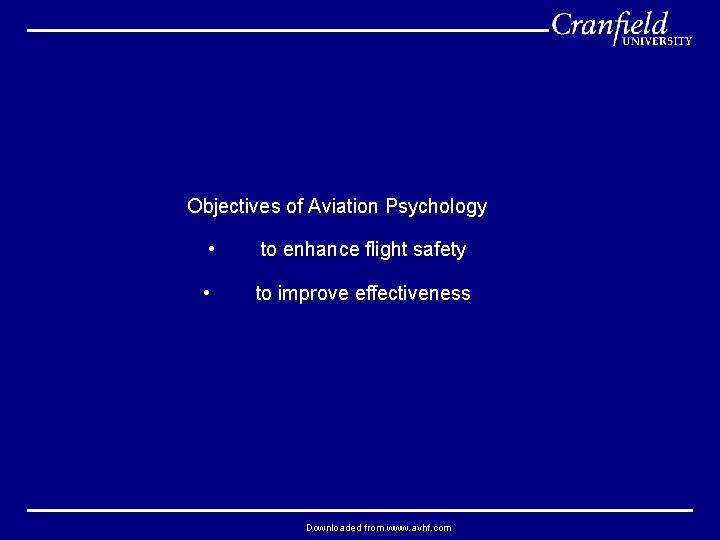 Cranfield
UNIVERSITY

Objectives of Aviation Psychology

• to enhance flight safety

• to improve effectiveness

Downloaded from www.avhf.com